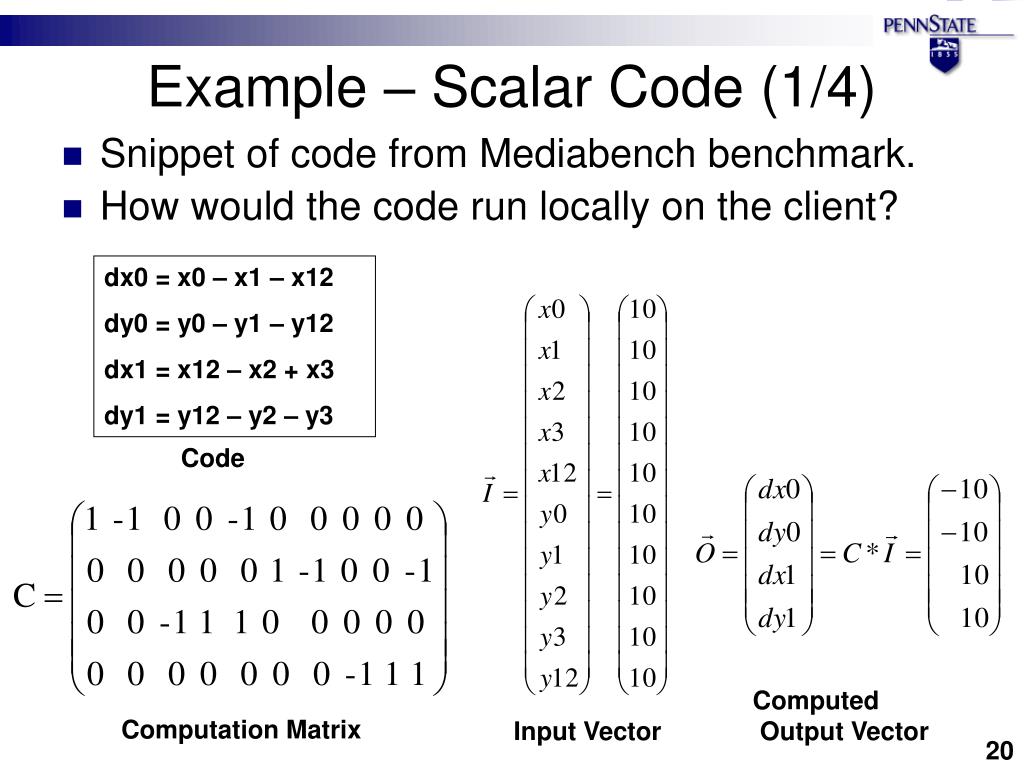 PENNSTATE
1855

Example – Scalar Code (1/4)

Snippet of code from Mediabench benchmark.
How would the code run locally on the client?

dx0 = x0 – x1 – x12
dy0 = y0 – y1 – y12
dx1 = x12 – x2 + x3
dy1 = y12 – y2 – y3

Code

$C = \begin{pmatrix} 1 & -1 & 0 & 0 & -1 & 0 & 0 & 0 & 0 & 0 \\ 0 & 0 & 0 & 0 & 0 & 1 & -1 & 0 & 0 & -1 \\ 0 & 0 & -1 & 1 & 1 & 0 & 0 & 0 & 0 & 0 \\ 0 & 0 & 0 & 0 & 0 & 0 & 0 & -1 & 1 & 1 \end{pmatrix}$

Computation Matrix

$\vec{I} = \begin{pmatrix} x0 \\ x1 \\ x2 \\ x3 \\ x12 \\ y0 \\ y1 \\ y2 \\ y3 \\ y12 \end{pmatrix} = \begin{pmatrix} 10 \\ 10 \\ 10 \\ 10 \\ 10 \\ 10 \\ 10 \\ 10 \\ 10 \\ 10 \end{pmatrix}$

Input Vector

$\vec{O} = \begin{pmatrix} dx0 \\ dy0 \\ dx1 \\ dy1 \end{pmatrix} = C * \vec{I} = \begin{pmatrix} -10 \\ -10 \\ 10 \\ 10 \end{pmatrix}$

Computed Output Vector

20